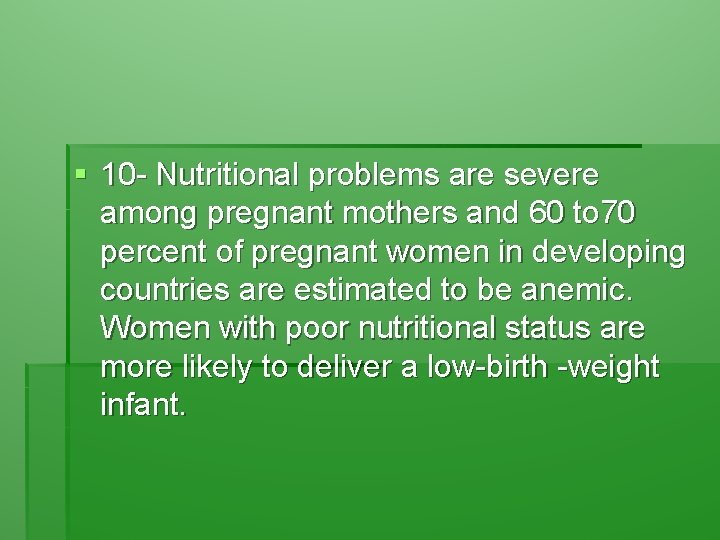 10- Nutritional problems are severe among pregnant mothers and 60 to70 percent of pregnant women in developing countries are estimated to be anemic. Women with poor nutritional status are more likely to deliver a low-birth -weight infant.